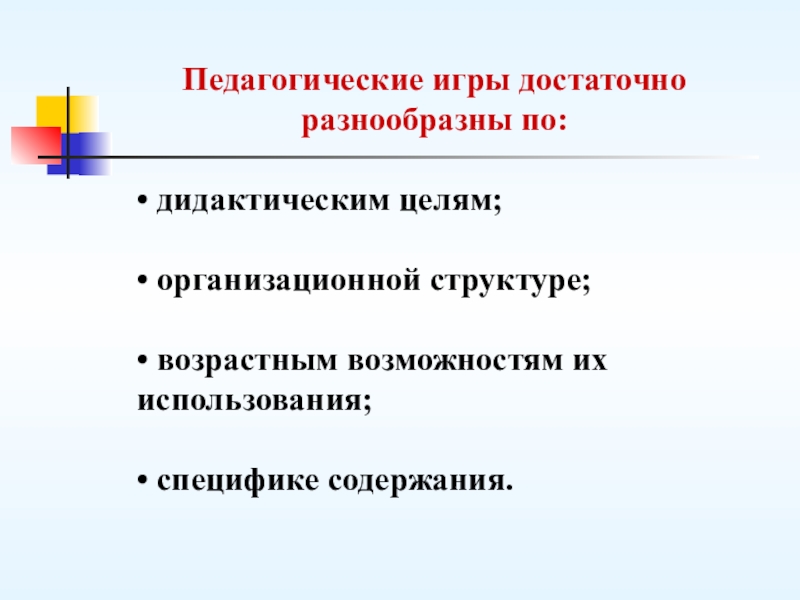 Педагогические игры достаточно разнообразны по:

• дидактическим целям;

• организационной структуре;

• возрастным возможностям их использования;

• специфике содержания.